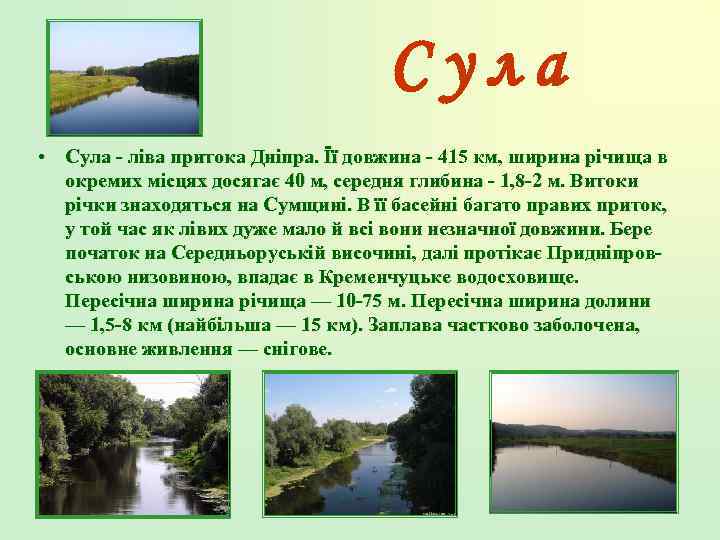 Сула

• Сула - ліва притока Дніпра. Її довжина - 415 км, ширина річища в окремих місцях досягає 40 м, середня глибина - 1,8-2 м. Витоки річки знаходяться на Сумщині. В її басейні багато правих приток, у той час як лівих дуже мало й всі вони незначної довжини. Бере початок на Середньоруській височині, далі протікає Придніпровською низовиною, впадає в Кременчуцьке водосховище. Пересічна ширина річища — 10-75 м. Пересічна ширина долини — 1,5-8 км (найбільша — 15 км). Заплава частково заболочена, основне живлення — снігове.